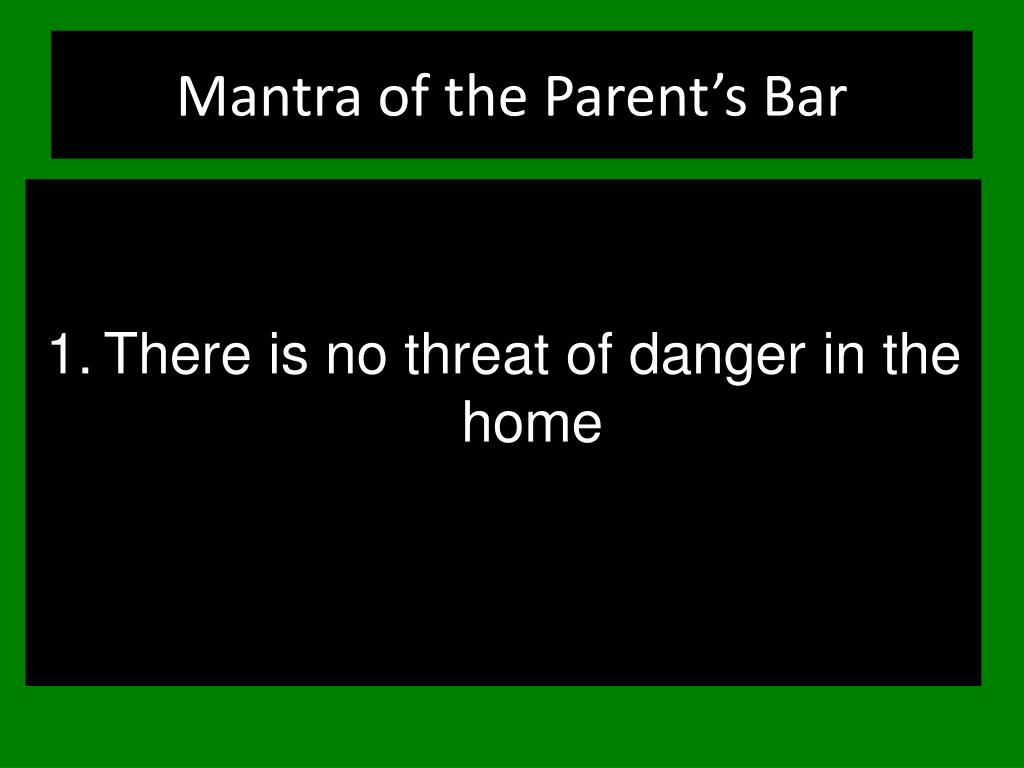 Mantra of the Parent’s Bar

1. There is no threat of danger in the home